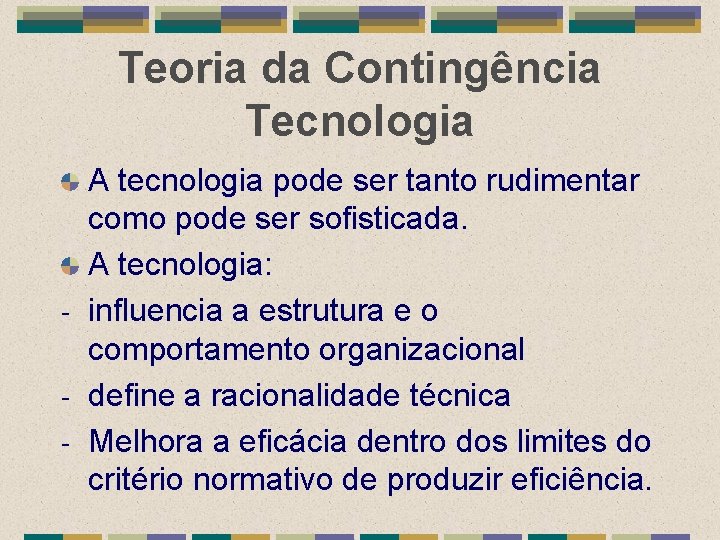 Teoria da Contingência
Tecnologia

A tecnologia pode ser tanto rudimentar como pode ser sofisticada.

A tecnologia:

- influencia a estrutura e o comportamento organizacional

- define a racionalidade técnica

- Melhora a eficácia dentro dos limites do critério normativo de produzir eficiência.